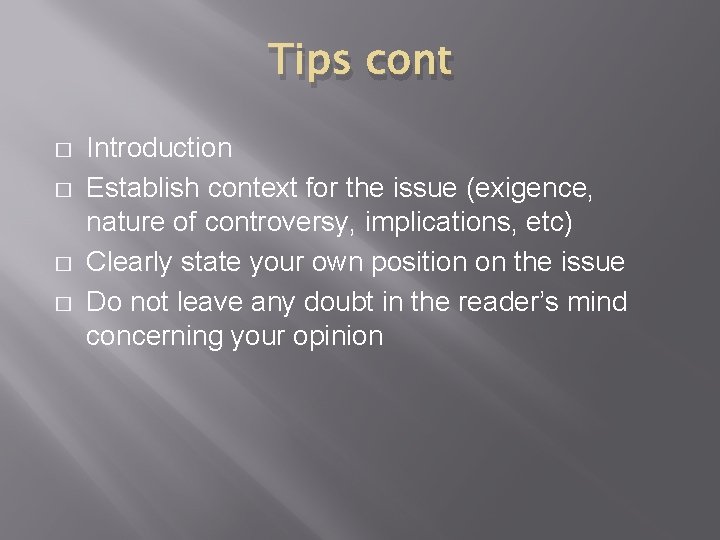 Tips cont

□ Introduction
□ Establish context for the issue (exigence, nature of controversy, implications, etc)
□ Clearly state your own position on the issue
□ Do not leave any doubt in the reader's mind concerning your opinion